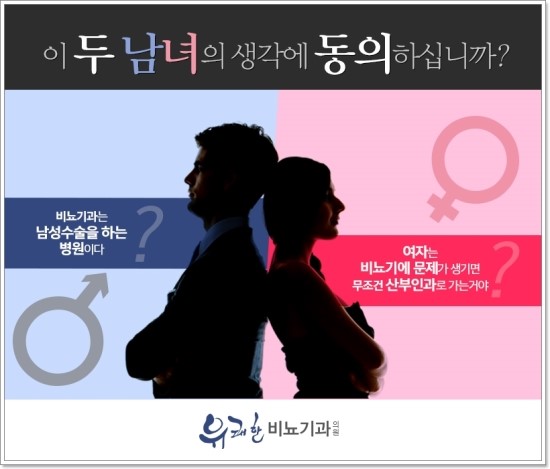 이 두 남녀의 생각에 동의하십니까?

비뇨기과는 남성수술을 하는 병원이다 ?

여자는 비뇨기에 문제가 생기면 무조건 산부인과로 가는거야 ?

유쾌한 비뇨기과 의원